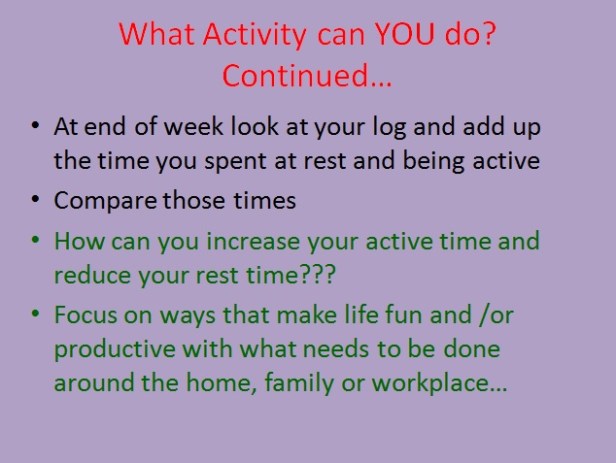 What Activity can YOU do? Continued…

• At end of week look at your log and add up the time you spent at rest and being active

• Compare those times

• How can you increase your active time and reduce your rest time???

• Focus on ways that make life fun and /or productive with what needs to be done around the home, family or workplace…